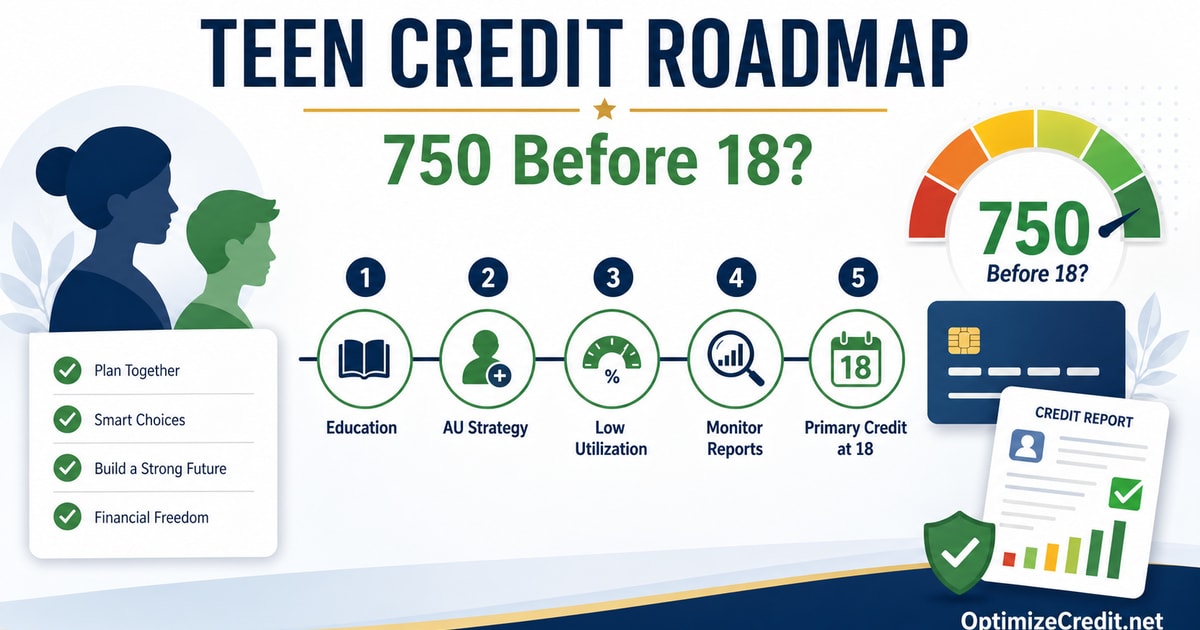 TEEN CREDIT ROADMAP

750 Before 18?

750
Before 18?

Plan Together
Smart Choices
Build a Strong Future
Financial Freedom

1
Education

2
AU Strategy

3
%
Low Utilization

4
Monitor Reports

5
18
Primary Credit at 18

CREDIT REPORT

OptimizeCredit.net